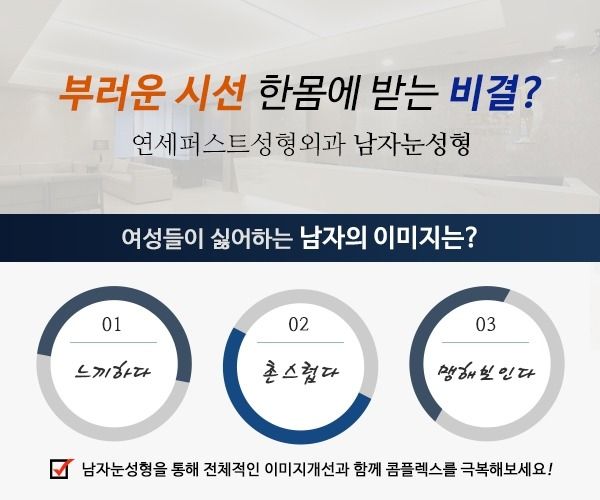 부러운 시선 한몸에 받는 비결?
연세퍼스트성형외과 남자눈성형

여성들이 싫어하는 남자의 이미지는?

01
느끼하다

02
촌스럽다

03
맹해보인다

남자눈성형을 통해 전체적인 이미지개선과 함께 콤플렉스를 극복해보세요!